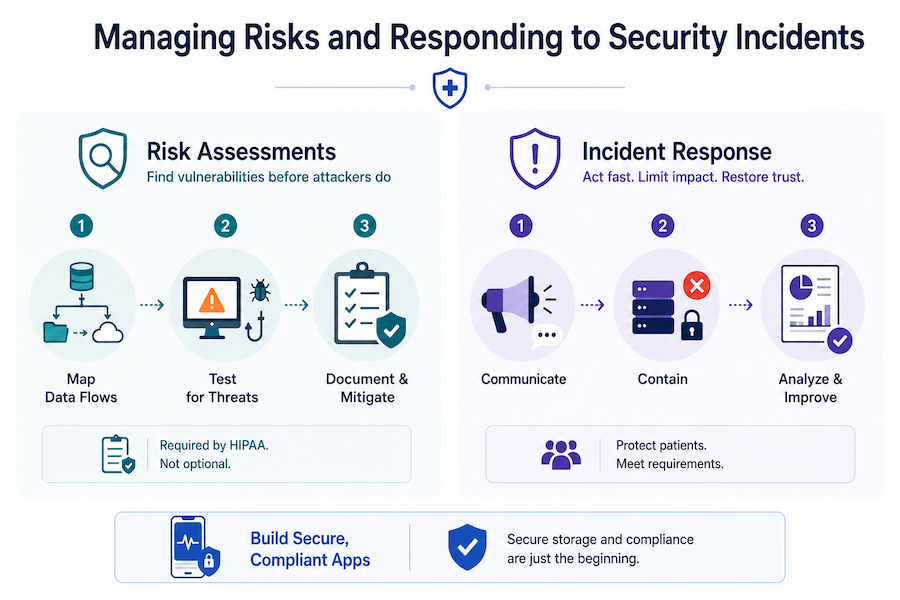 Managing Risks and Responding to Security Incidents

Risk Assessments
Find vulnerabilities before attackers do

1
Map Data Flows

2
Test for Threats

3
Document & Mitigate

Required by HIPAA. Not optional.

Incident Response
Act fast. Limit impact. Restore trust.

1
Communicate

2
Contain

3
Analyze & Improve

Protect patients. Meet requirements.

Build Secure, Compliant Apps

Secure storage and compliance are just the beginning.